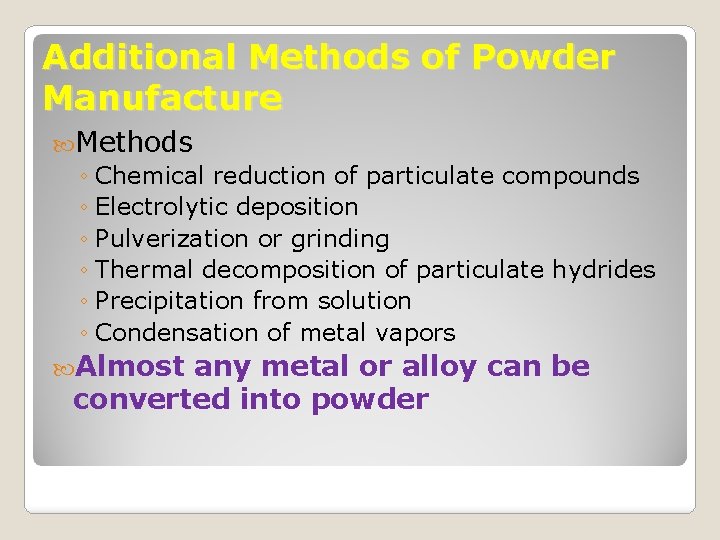 Additional Methods of Powder Manufacture

Methods
◦ Chemical reduction of particulate compounds
◦ Electrolytic deposition
◦ Pulverization or grinding
◦ Thermal decomposition of particulate hydrides
◦ Precipitation from solution
◦ Condensation of metal vapors

Almost any metal or alloy can be converted into powder